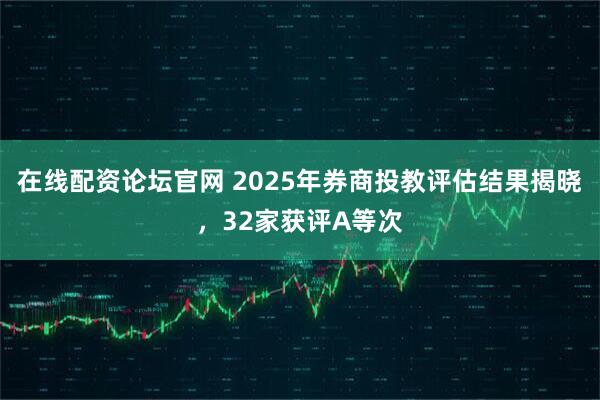 在线配资论坛官网 2025年券商投教评估结果揭晓，32家获评A等次